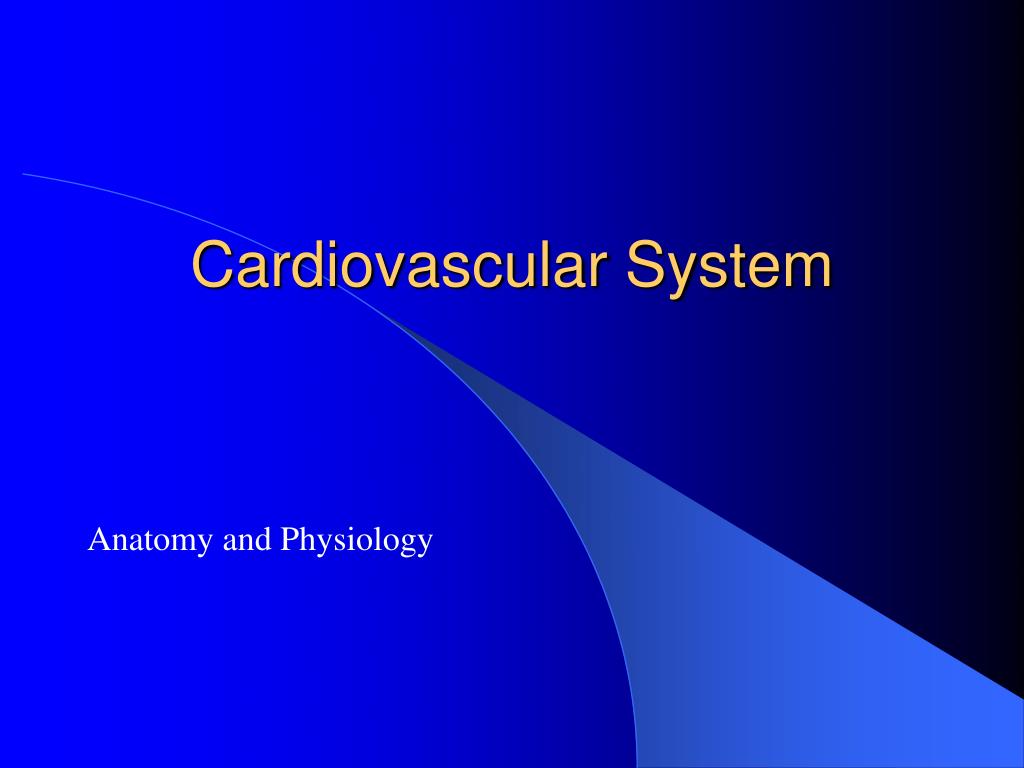 Cardiovascular System

Anatomy and Physiology